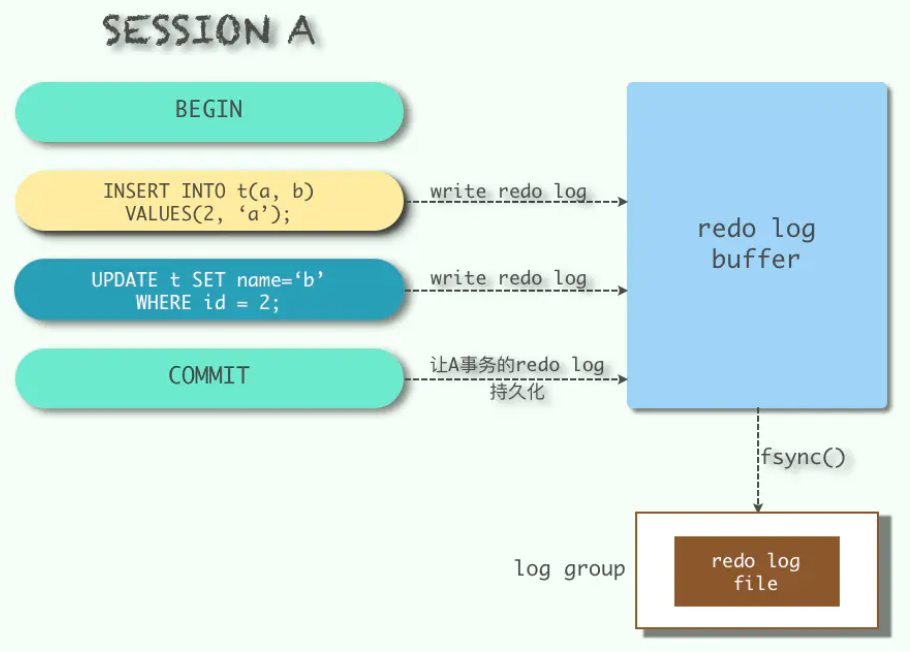 SESSION A

BEGIN

INSERT INTO t(a, b) VALUES(2, ‘a’);

write redo log

UPDATE t SET name=‘b’ WHERE id = 2;

write redo log

COMMIT

让A事务的redo log 持久化

redo log buffer

fsync()

log group

redo log file